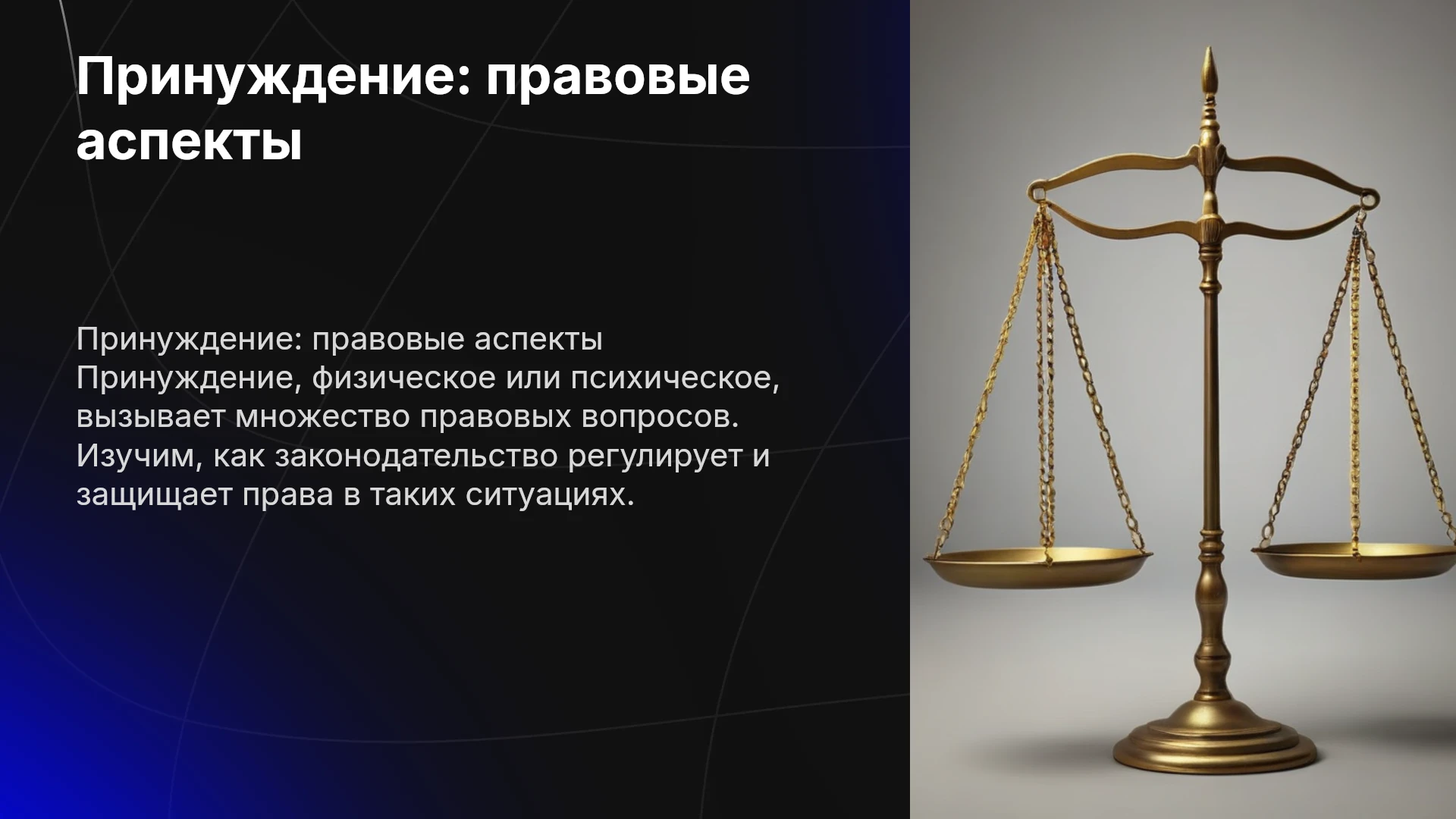 Принуждение: правовые аспекты

Принуждение: правовые аспекты Принуждение, физическое или психическое, вызывает множество правовых вопросов. Изучим, как законодательство регулирует и защищает права в таких ситуациях.